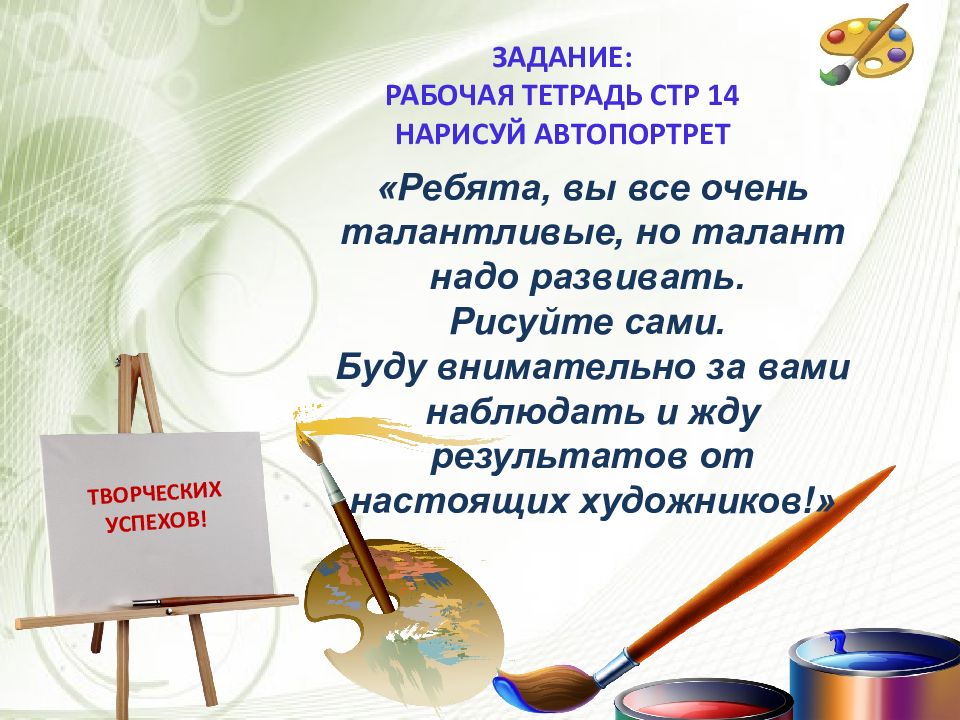 ЗАДАНИЕ:
РАБОЧАЯ ТЕТРАДЬ СТР 14
НАРИСУЙ АВТОПОРТРЕТ

«Ребята, вы все очень талантливые, но талант надо развивать.
Рисуйте сами.
Буду внимательно за вами наблюдать и жду результатов от настоящих художников!»

ТВОРЧЕСКИХ УСПЕХОВ!